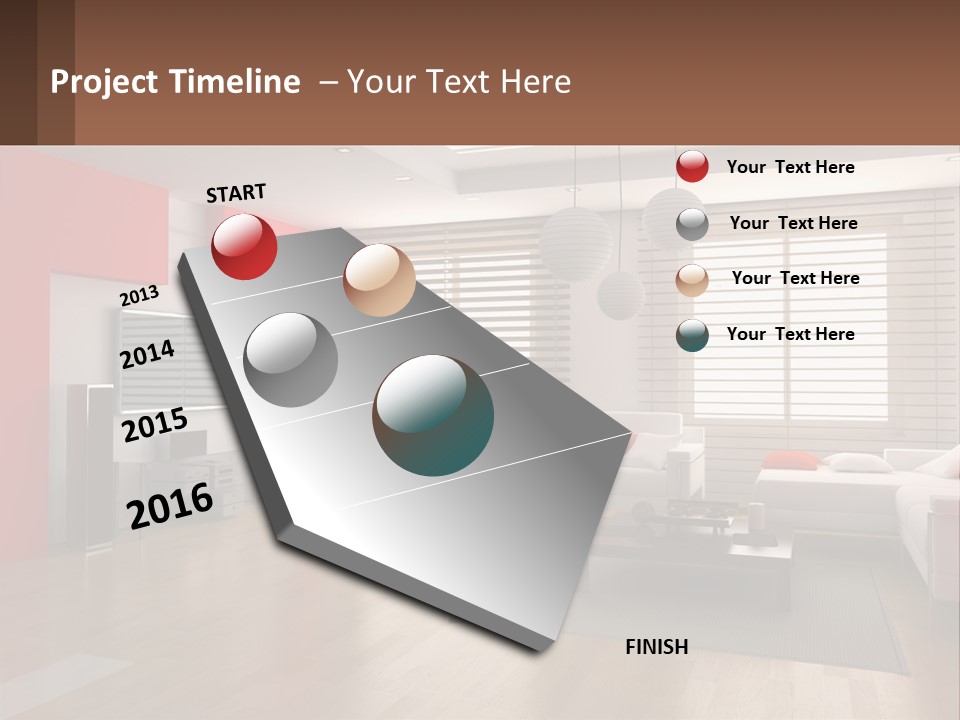 Project Timeline – Your Text Here

START

2013

2014

2015

2016

FINISH

Your Text Here

Your Text Here

Your Text Here

Your Text Here